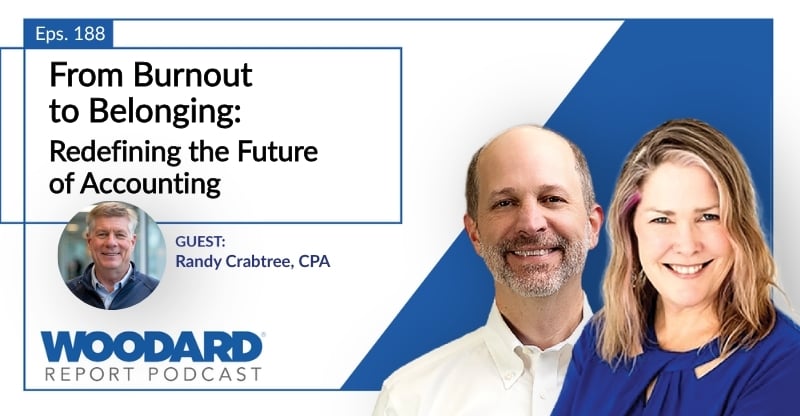 Eps. 188

From Burnout to Belonging:
Redefining the Future of Accounting

GUEST:
Randy Crabtree, CPA

WOODARD®
REPORT PODCAST